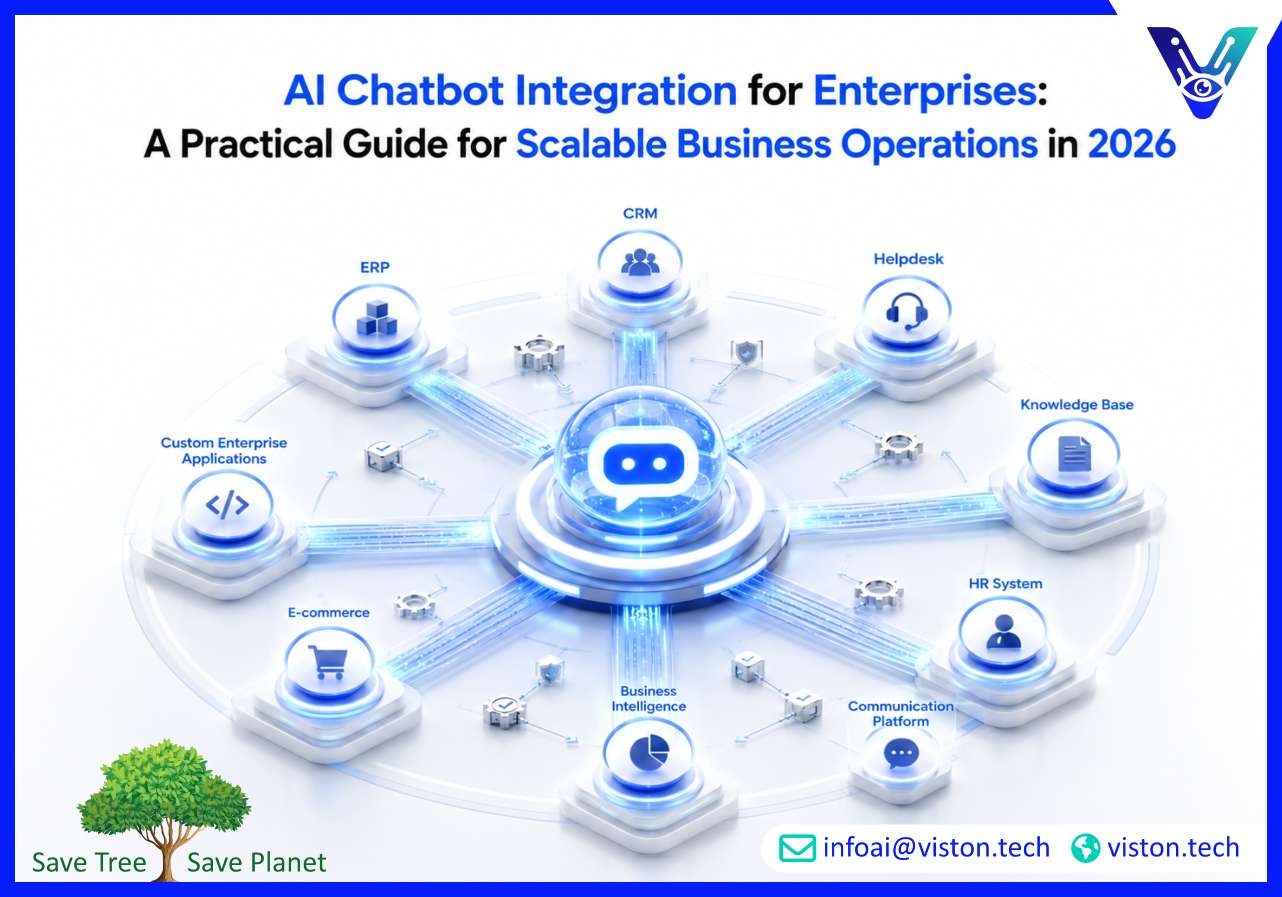 AI Chatbot Integration for Enterprises:
A Practical Guide for Scalable Business Operations in 2026

CRM

ERP

Helpdesk

Knowledge Base

Custom Enterprise Applications

HR System

E-commerce

Business Intelligence

Communication Platform

Save Tree Save Planet

infoai@viston.tech viston.tech